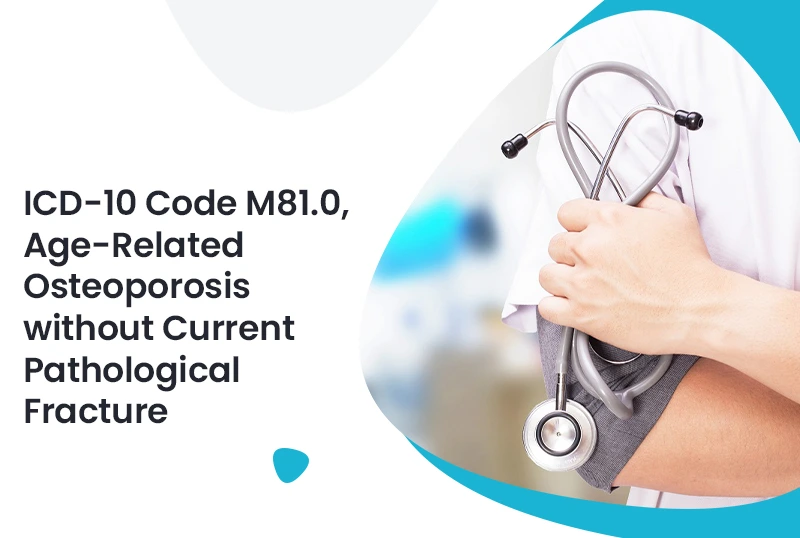 ICD-10 Code M81.0, Age-Related Osteoporosis without Current Pathological Fracture